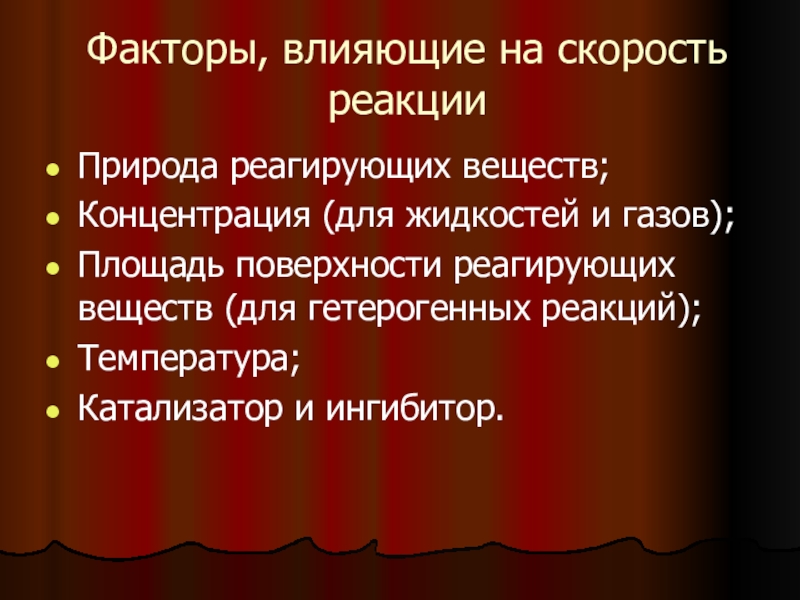 Факторы, влияющие на скорость реакции

- Природа реагирующих веществ;
- Концентрация (для жидкостей и газов);
- Площадь поверхности реагирующих веществ (для гетерогенных реакций);
- Температура;
- Катализатор и ингибитор.